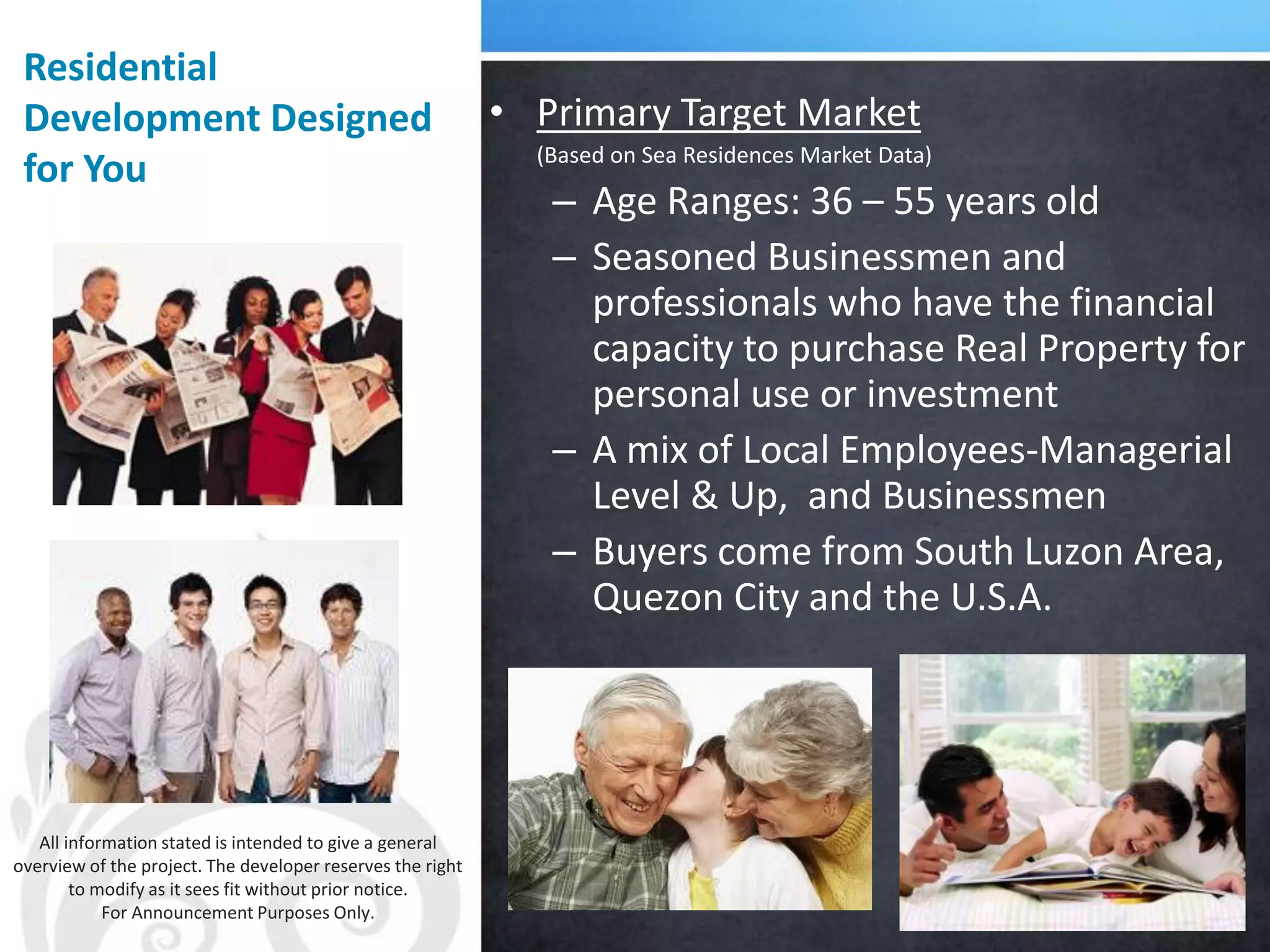 Residential Development Designed for You

All information stated is intended to give a general overview of the project. The developer reserves the right to modify as it sees fit without prior notice.
For Announcement Purposes Only.

• Primary Target Market
(Based on Sea Residences Market Data)
– Age Ranges: 36 – 55 years old
– Seasoned Businessmen and professionals who have the financial capacity to purchase Real Property for personal use or investment
– A mix of Local Employees-Managerial Level & Up, and Businessmen
– Buyers come from South Luzon Area, Quezon City and the U.S.A.